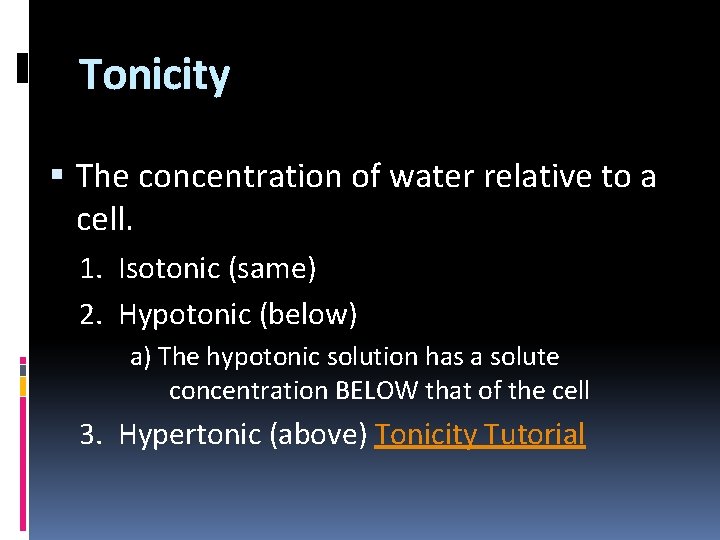 Tonicity

▪ The concentration of water relative to a cell.

1. Isotonic (same)
2. Hypotonic (below)
a) The hypotonic solution has a solute concentration BELOW that of the cell
3. Hypertonic (above) Tonicity Tutorial